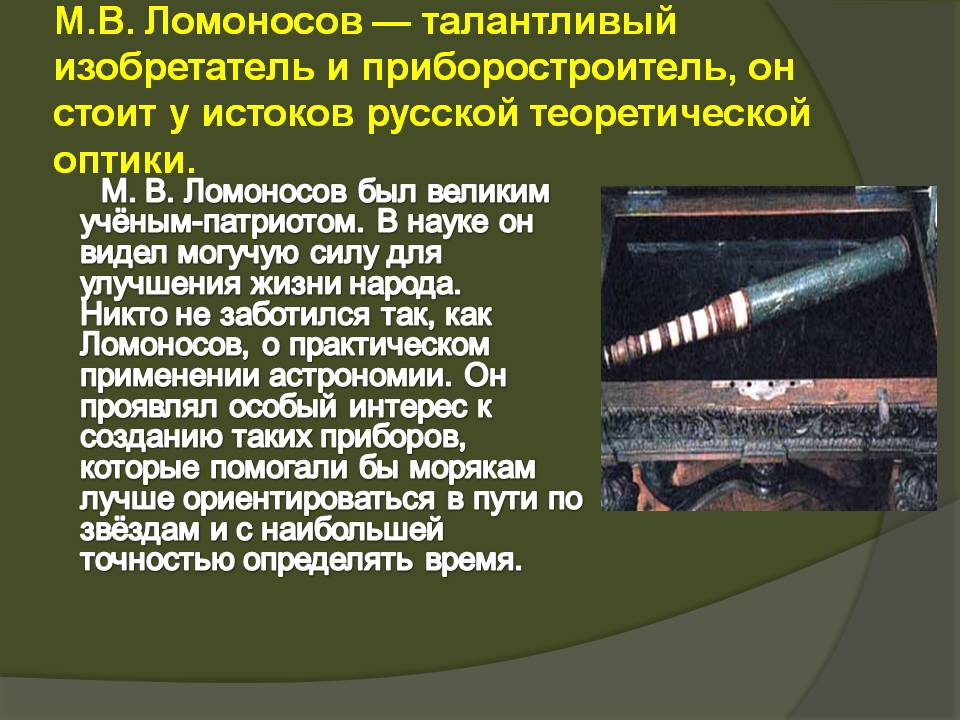 М.В. Ломоносов — талантливый изобретатель и приборостроитель, он стоит у истоков русской теоретической оптики.

М. В. Ломоносов был великим учёным-патриотом. В науке он видел могучую силу для улучшения жизни народа. Никто не заботился так, как Ломоносов, о практическом применении астрономии. Он проявлял особый интерес к созданию таких приборов, которые помогали бы морякам лучше ориентироваться в пути по звёздам и с наибольшей точностью определять время.